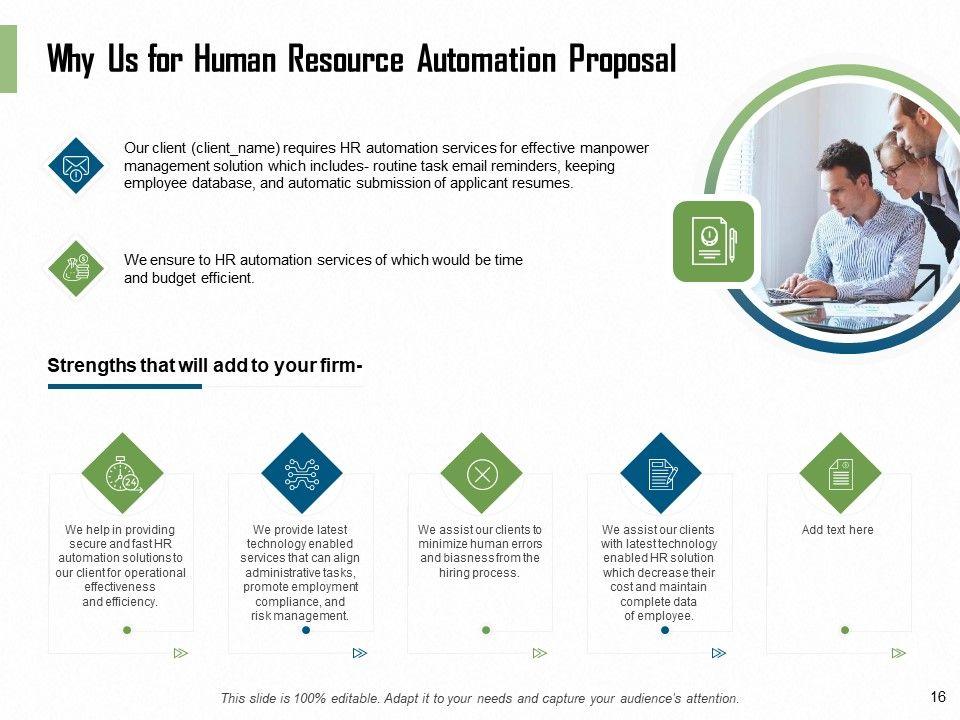 Why Us for Human Resource Automation Proposal

Our client (client_name) requires HR automation services for effective manpower management solution which includes- routine task email reminders, keeping employee database, and automatic submission of applicant resumes.

We ensure to HR automation services of which would be time and budget efficient.

Strengths that will add to your firm-

We help in providing secure and fast HR automation solutions to our client for operational effectiveness and efficiency.

We provide latest technology enabled services that can align administrative tasks, promote employment compliance, and risk management.

We assist our clients to minimize human errors and biasness from the hiring process.

We assist our clients with latest technology enabled HR solution which decrease their cost and maintain complete data of employee.

Add text here

This slide is 100% editable. Adapt it to your needs and capture your audience's attention.

16